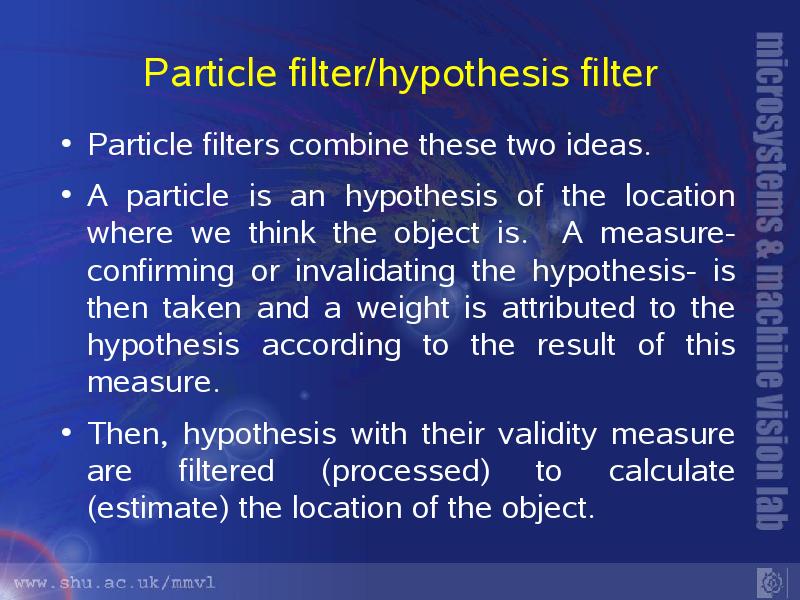 Particle filter/hypothesis filter

• Particle filters combine these two ideas.

• A particle is an hypothesis of the location where we think the object is. A measure- confirming or invalidating the hypothesis- is then taken and a weight is attributed to the hypothesis according to the result of this measure.

• Then, hypothesis with their validity measure are filtered (processed) to calculate (estimate) the location of the object.

microsystems & machine vision lab

www.shu.ac.uk/mmvl